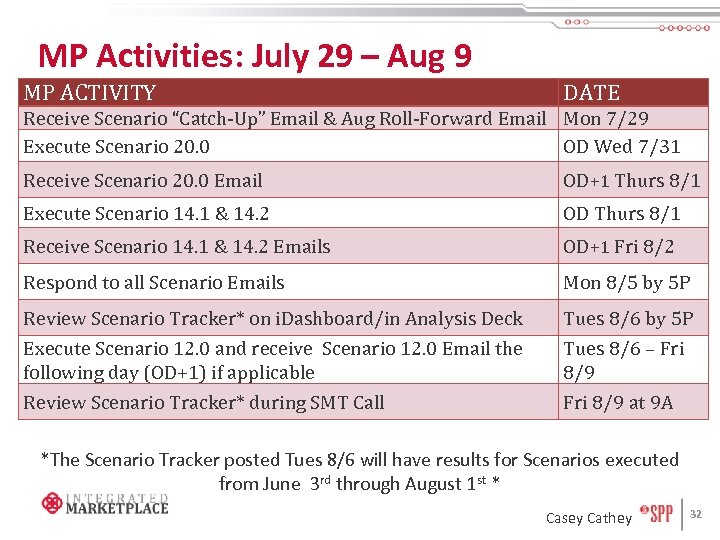 MP Activities: July 29 – Aug 9

| MP ACTIVITY | DATE |
|---|---|
| Receive Scenario "Catch-Up" Email & Aug Roll-Forward Email | Mon 7/29 |
| Execute Scenario 20.0 | OD Wed 7/31 |
| Receive Scenario 20.0 Email | OD+1 Thurs 8/1 |
| Execute Scenario 14.1 & 14.2 | OD Thurs 8/1 |
| Receive Scenario 14.1 & 14.2 Emails | OD+1 Fri 8/2 |
| Respond to all Scenario Emails | Mon 8/5 by 5P |
| Review Scenario Tracker* on iDashboard/in Analysis Deck | Tues 8/6 by 5P |
| Execute Scenario 12.0 and receive Scenario 12.0 Email the following day (OD+1) if applicable | Tues 8/6 – Fri 8/9 |
| Review Scenario Tracker* during SMT Call | Fri 8/9 at 9A |

*The Scenario Tracker posted Tues 8/6 will have results for Scenarios executed from June 3$^{rd}$ through August 1$^{st}$ *

INTEGRATED MARKETPLACE

Casey Cathey SPP 32